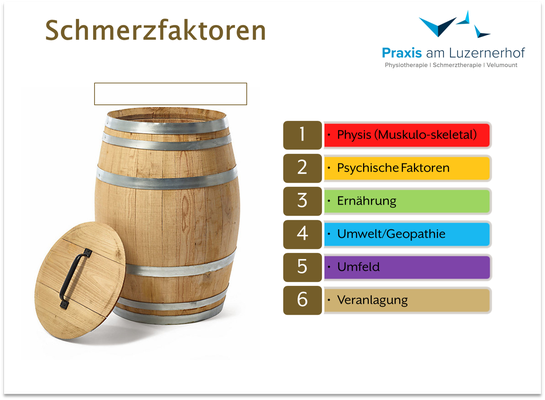 Schmerzfaktoren

Praxis am Luzernerhof
Physiotherapie | Schmerztherapie | Velumount

1 · Physis (Muskulo-skeletal)

2 · Psychische Faktoren

3 · Ernährung

4 · Umwelt/Geopathie

5 · Umfeld

6 · Veranlagung